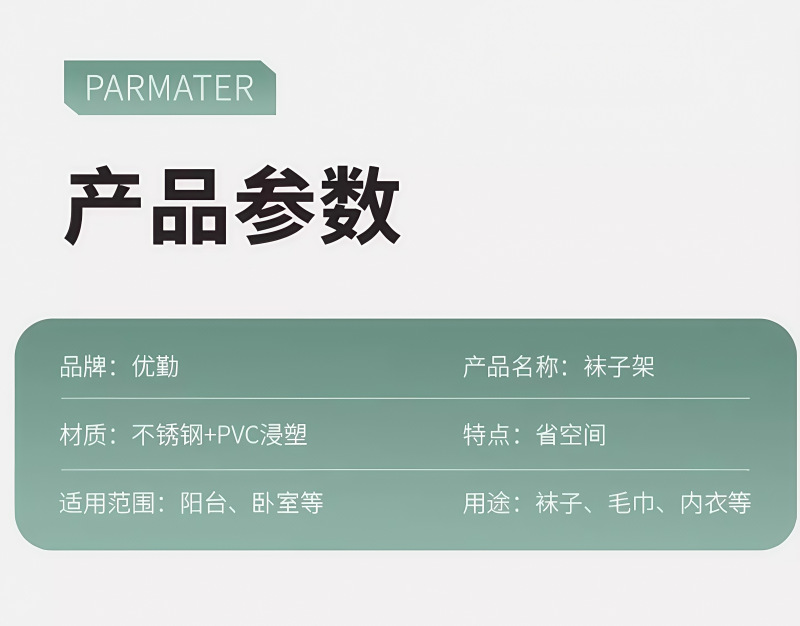 PARMATER

产品参数

| 品牌：优勤 | 产品名称：袜子架 |
|---|---|
| 材质：不锈钢+PVC浸塑 | 特点：省空间 |
| 适用范围：阳台、卧室等 | 用途：袜子、毛巾、内衣等 |